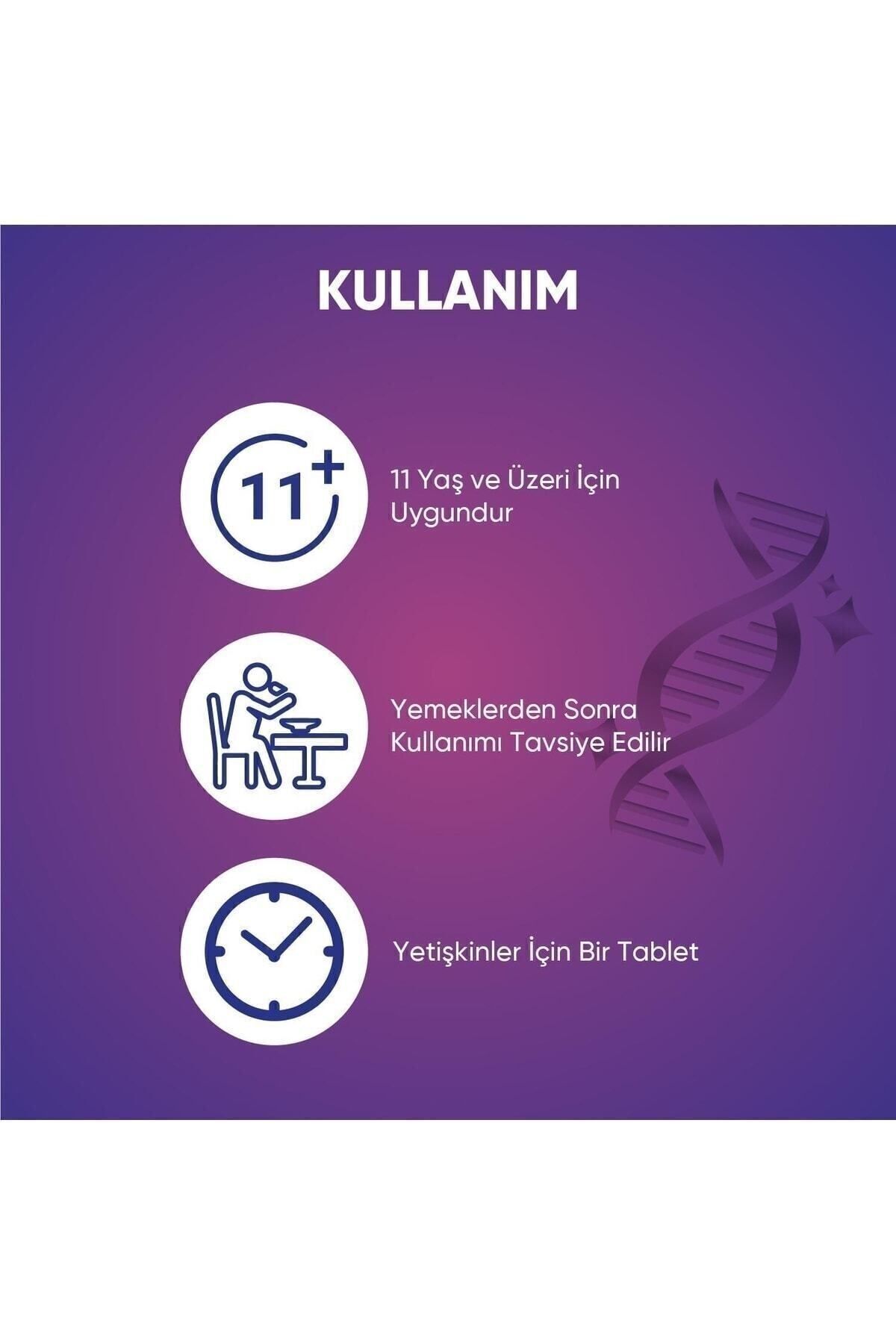 KULLANIM

11+

11 Yaş ve Üzeri İçin Uygundur

Yemeklerden Sonra Kullanımı Tavsiye Edilir

Yetişkinler İçin Bir Tablet